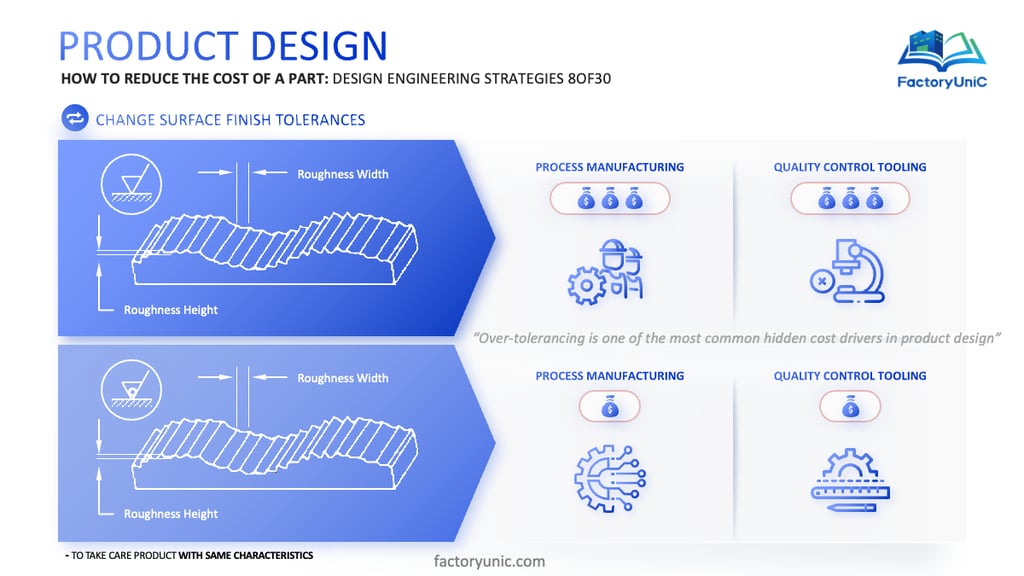 PRODUCT DESIGN
HOW TO REDUCE THE COST OF A PART: DESIGN ENGINEERING STRATEGIES 8OF30

FactoryUniC

CHANGE SURFACE FINISH TOLERANCES

Roughness Width

Roughness Height

PROCESS MANUFACTURING

$ $ $

QUALITY CONTROL TOOLING

$ $ $

"Over-tolerancing is one of the most common hidden cost drivers in product design"

Roughness Width

Roughness Height

PROCESS MANUFACTURING

$

QUALITY CONTROL TOOLING

$

- TO TAKE CARE PRODUCT WITH SAME CHARACTERISTICS

factoryunic.com